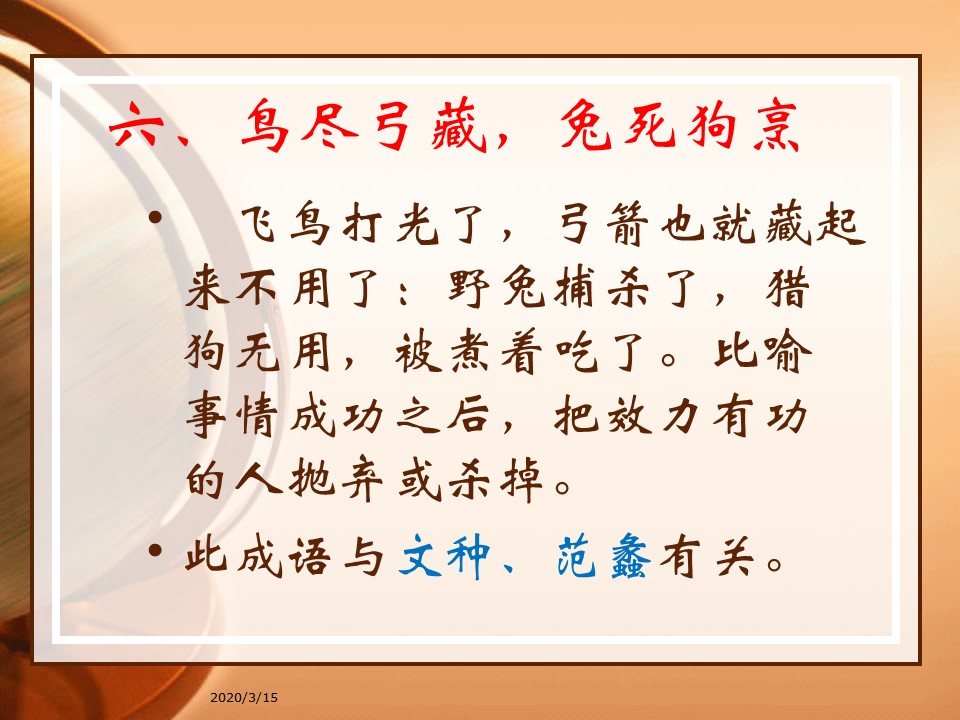 六、鸟尽弓藏，兔死狗烹

• 飞鸟打光了，弓箭也就藏起来不用了：野兔捕杀了，猎狗无用，被煮着吃了。比喻事情成功之后，把效力有功的人抛弃或杀掉。

• 此成语与文种、范蠡有关。

2020/3/15